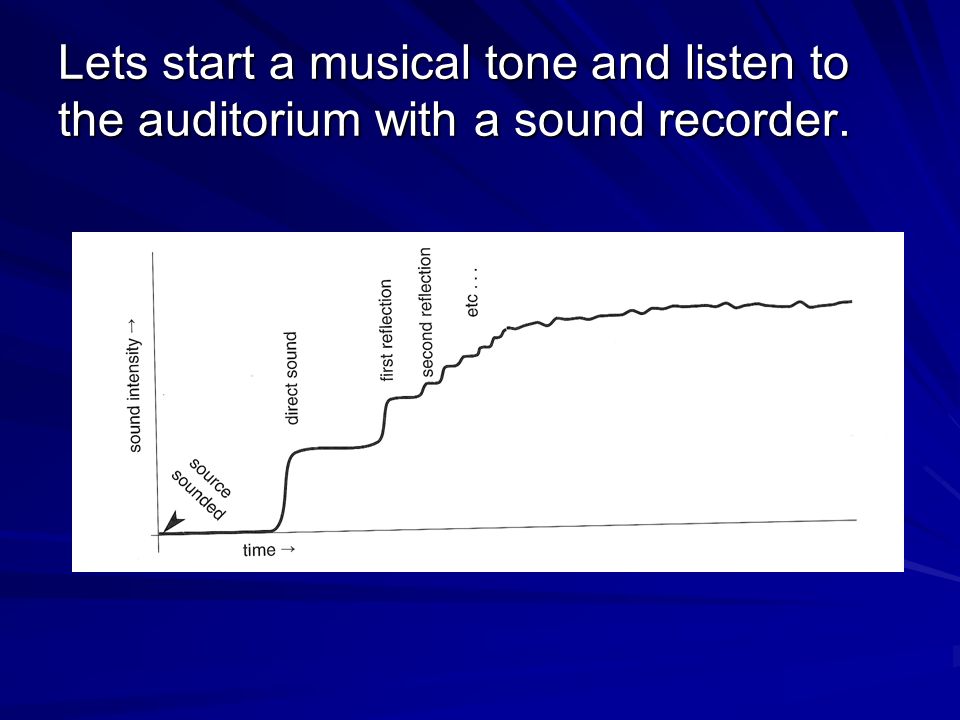 Lets start a musical tone and listen to the auditorium with a sound recorder.

sound intensity →

source sounded

direct sound

first reflection

second reflection

etc . . .

time →